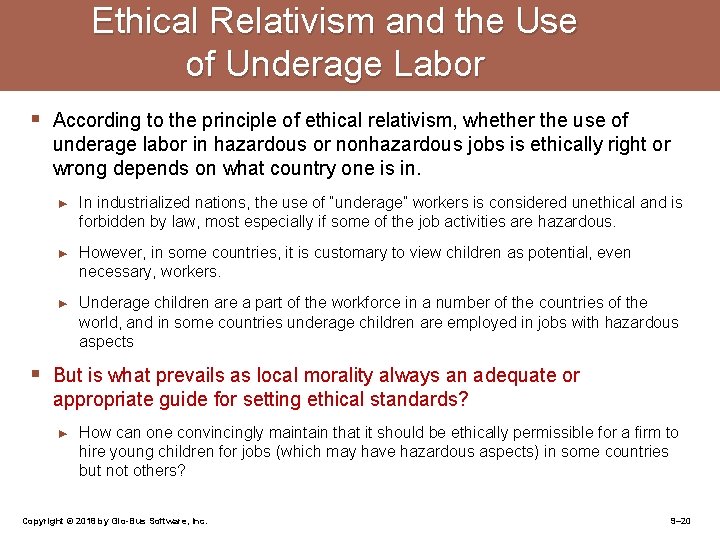 Ethical Relativism and the Use of Underage Labor

▪ According to the principle of ethical relativism, whether the use of underage labor in hazardous or nonhazardous jobs is ethically right or wrong depends on what country one is in.

► In industrialized nations, the use of "underage" workers is considered unethical and is forbidden by law, most especially if some of the job activities are hazardous.

► However, in some countries, it is customary to view children as potential, even necessary, workers.

► Underage children are a part of the workforce in a number of the countries of the world, and in some countries underage children are employed in jobs with hazardous aspects

▪ But is what prevails as local morality always an adequate or appropriate guide for setting ethical standards?

► How can one convincingly maintain that it should be ethically permissible for a firm to hire young children for jobs (which may have hazardous aspects) in some countries but not others?

Copyright © 2018 by Glo-Bus Software, Inc.

9–20